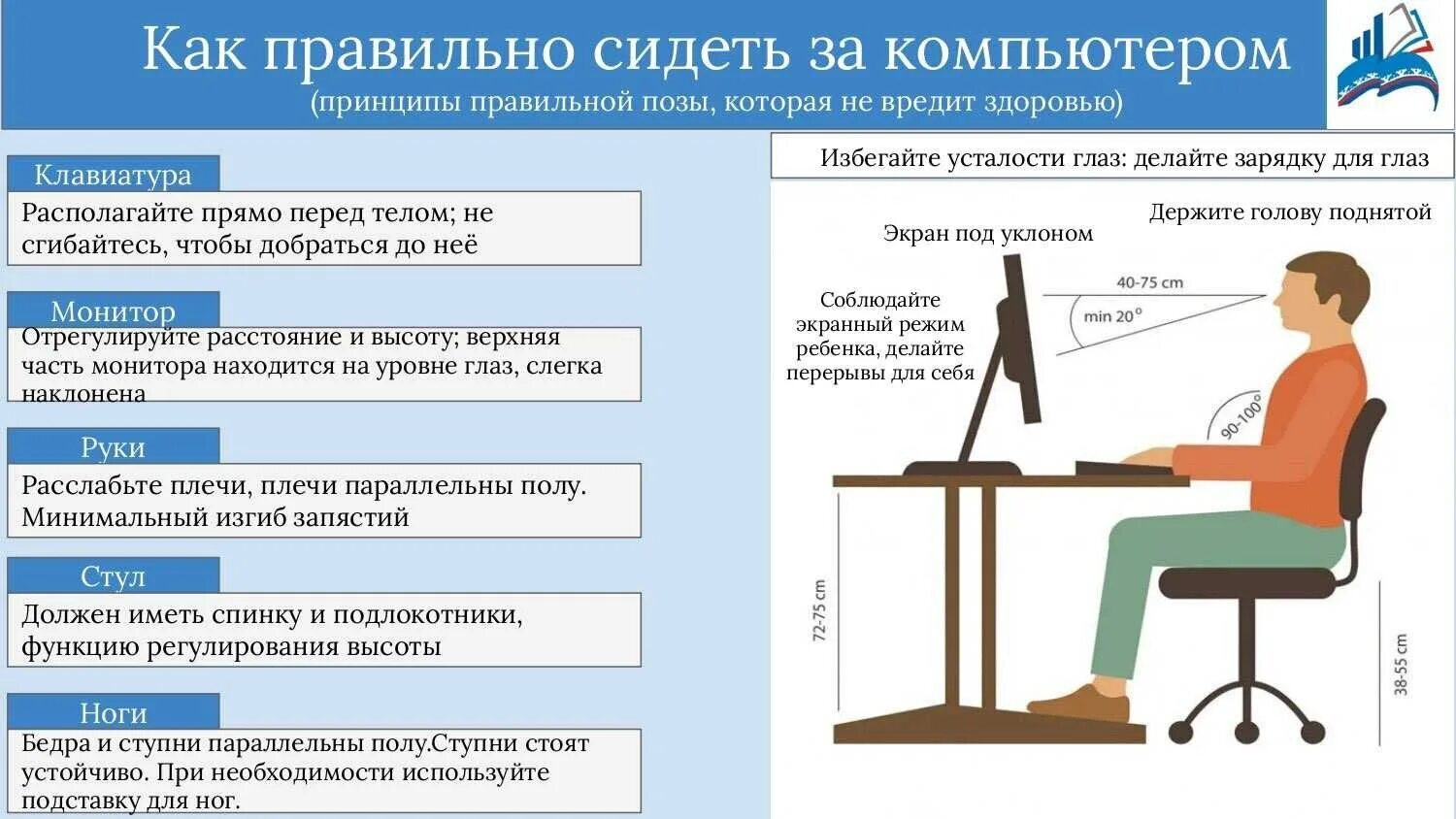 Как правильно сидеть за компьютером
(принципы правильной позы, которая не вредит здоровью)

Клавиатура
Располагайте прямо перед телом; не сгибайтесь, чтобы добраться до неё

Монитор
Отрегулируйте расстояние и высоту; верхняя часть монитора находится на уровне глаз, слегка наклонена

Руки
Расслабьте плечи, плечи параллельны полу. Минимальный изгиб запястий

Стул
Должен иметь спинку и подлокотники, функцию регулирования высоты

Ноги
Бедра и ступни параллельны полу.Ступни стоят устойчиво. При необходимости используйте подставку для ног.

Избегайте усталости глаз: делайте зарядку для глаз

Держите голову поднятой

Экран под уклоном

Соблюдайте экранный режим ребенка, делайте перерывы для себя

40-75 cm

min 20°

90-100°

72-75 cm

38-55 cm